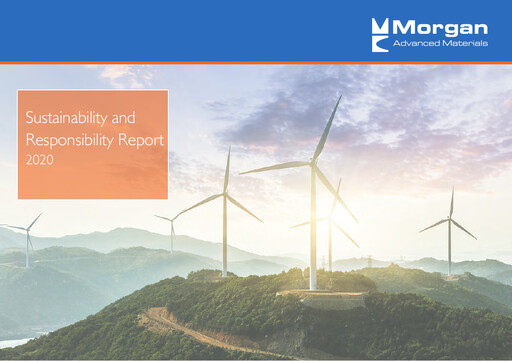 Morgan
Advanced Materials

Sustainability and Responsibility Report
2020